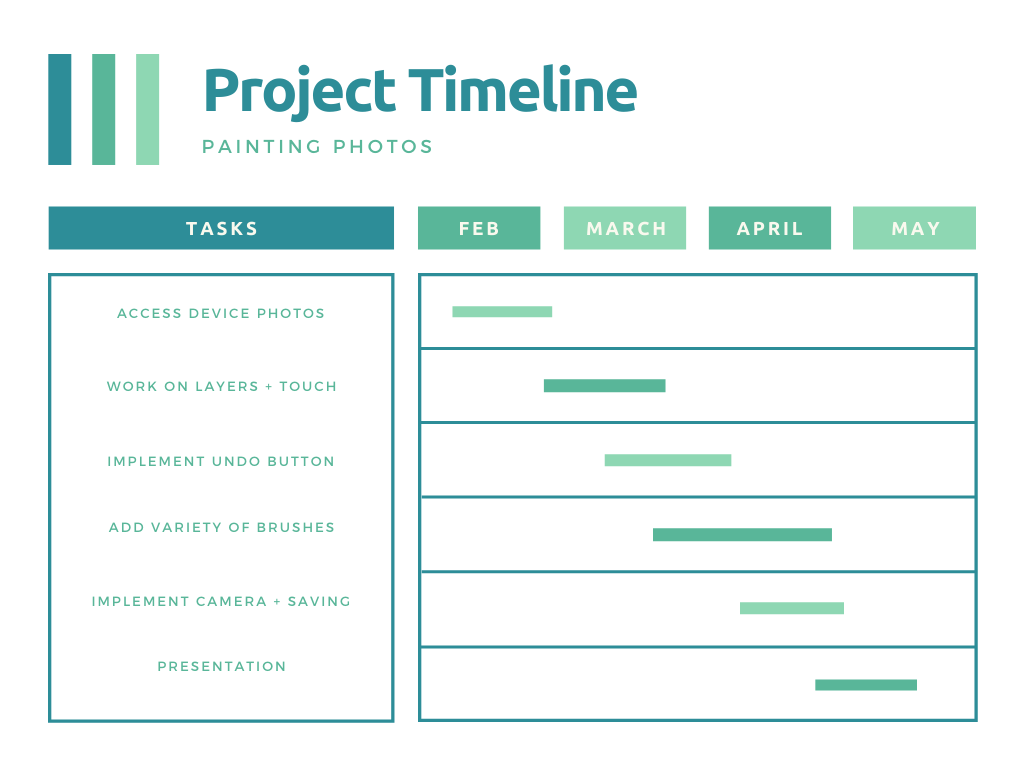 Project Timeline

PAINTING PHOTOS

TASKS

FEB

MARCH

APRIL

MAY

ACCESS DEVICE PHOTOS

WORK ON LAYERS + TOUCH

IMPLEMENT UNDO BUTTON

ADD VARIETY OF BRUSHES

IMPLEMENT CAMERA + SAVING

PRESENTATION